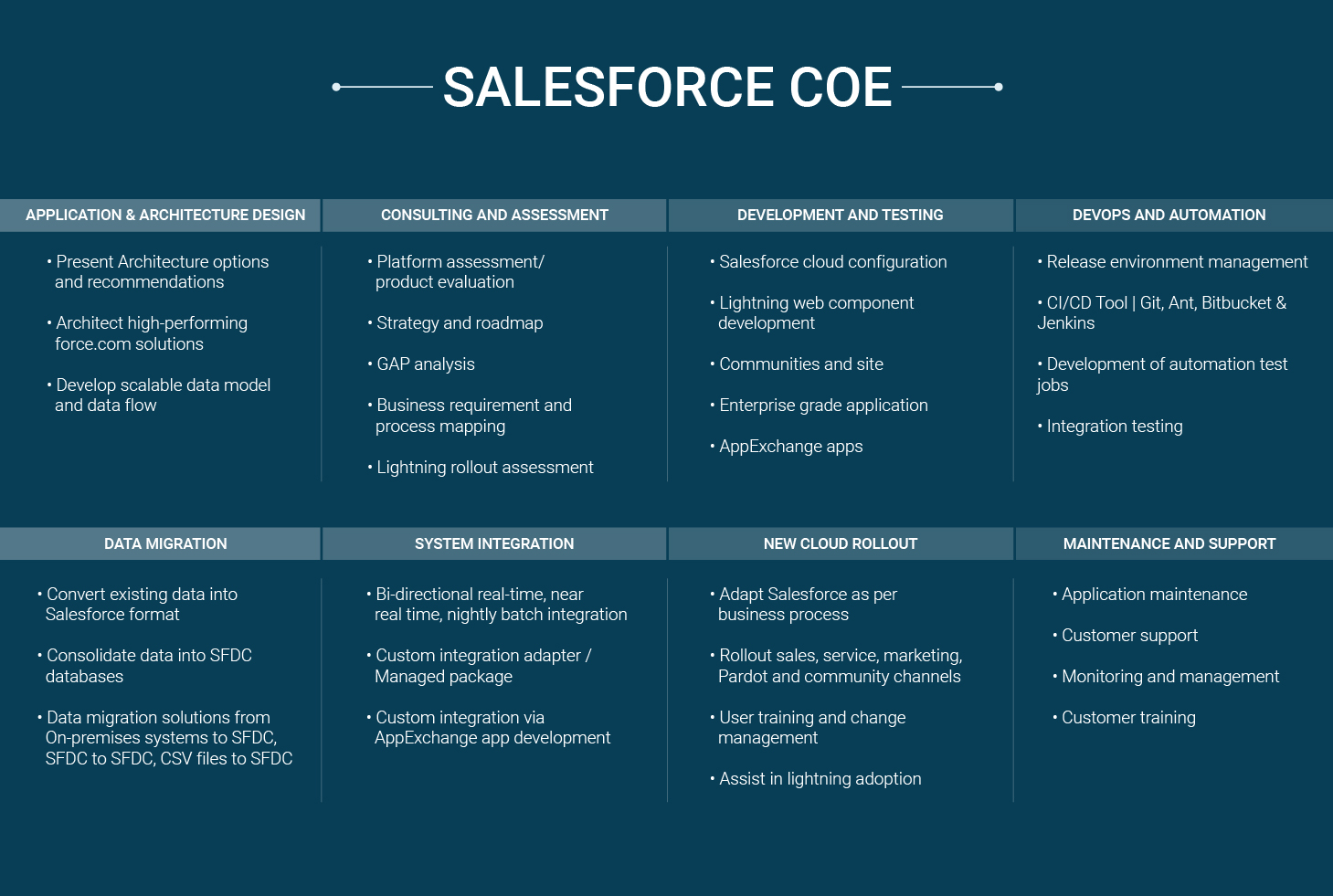 SALESFORCE COE

APPLICATION & ARCHITECTURE DESIGN

• Present Architecture options and recommendations

• Architect high-performing force.com solutions

• Develop scalable data model and data flow

CONSULTING AND ASSESSMENT

• Platform assessment/ product evaluation

• Strategy and roadmap

• GAP analysis

• Business requirement and process mapping

• Lightning rollout assessment

DEVELOPMENT AND TESTING

• Salesforce cloud configuration

• Lightning web component development

• Communities and site

• Enterprise grade application

• AppExchange apps

DEVOPS AND AUTOMATION

• Release environment management

• CI/CD Tool | Git, Ant, Bitbucket & Jenkins

• Development of automation test jobs

• Integration testing

DATA MIGRATION

• Convert existing data into Salesforce format

• Consolidate data into SFDC databases

• Data migration solutions from On-premises systems to SFDC, SFDC to SFDC, CSV files to SFDC

SYSTEM INTEGRATION

• Bi-directional real-time, near real time, nightly batch integration

• Custom integration adapter / Managed package

• Custom integration via AppExchange app development

NEW CLOUD ROLLOUT

• Adapt Salesforce as per business process

• Rollout sales, service, marketing, Pardot and community channels

• User training and change management

• Assist in lightning adoption

MAINTENANCE AND SUPPORT

• Application maintenance

• Customer support

• Monitoring and management

• Customer training